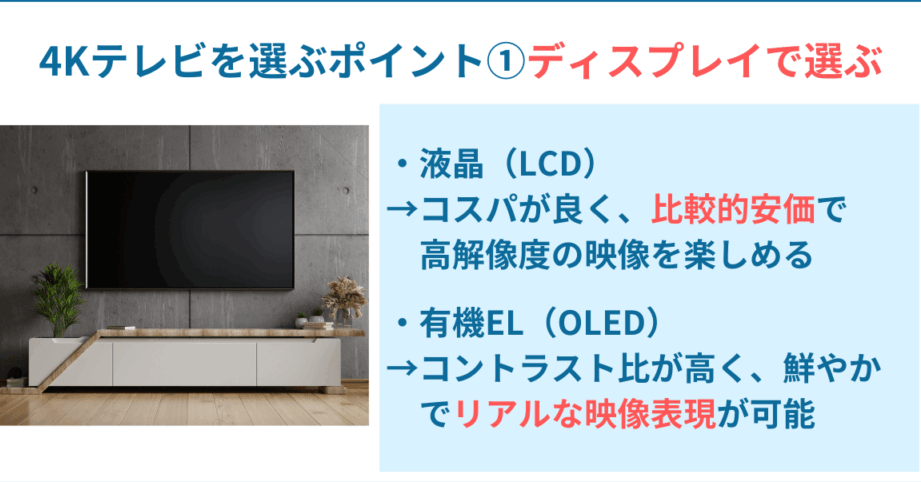 4Kテレビを選ぶポイント①ディスプレイで選ぶ

・液晶（LCD）
→コスパが良く、比較的安価で高解像度の映像を楽しめる

・有機EL（OLED）
→コントラスト比が高く、鮮やかでリアルな映像表現が可能